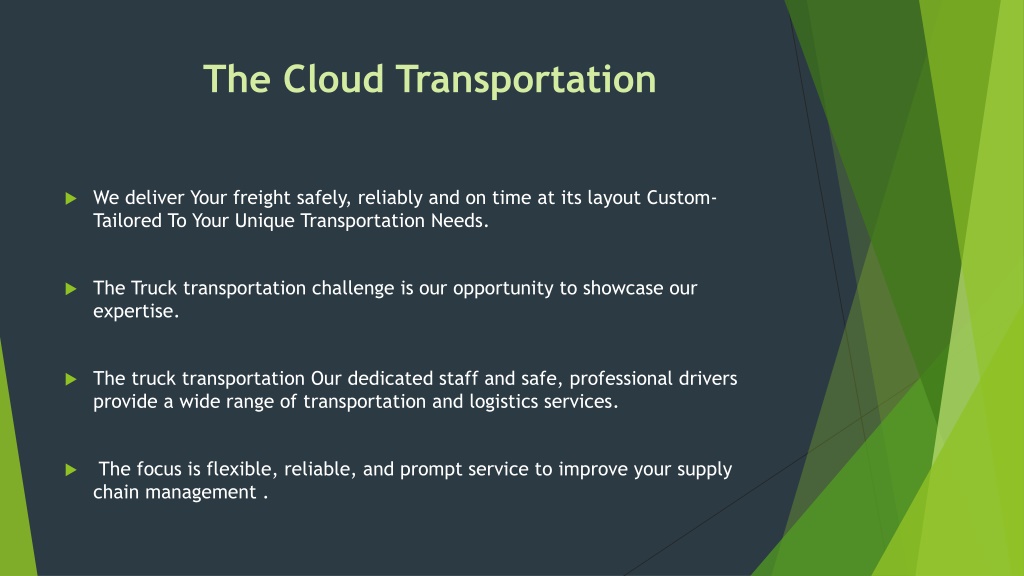 The Cloud Transportation

We deliver Your freight safely, reliably and on time at its layout Custom-Tailored To Your Unique Transportation Needs.

The Truck transportation challenge is our opportunity to showcase our expertise.

The truck transportation Our dedicated staff and safe, professional drivers provide a wide range of transportation and logistics services.

The focus is flexible, reliable, and prompt service to improve your supply chain management .